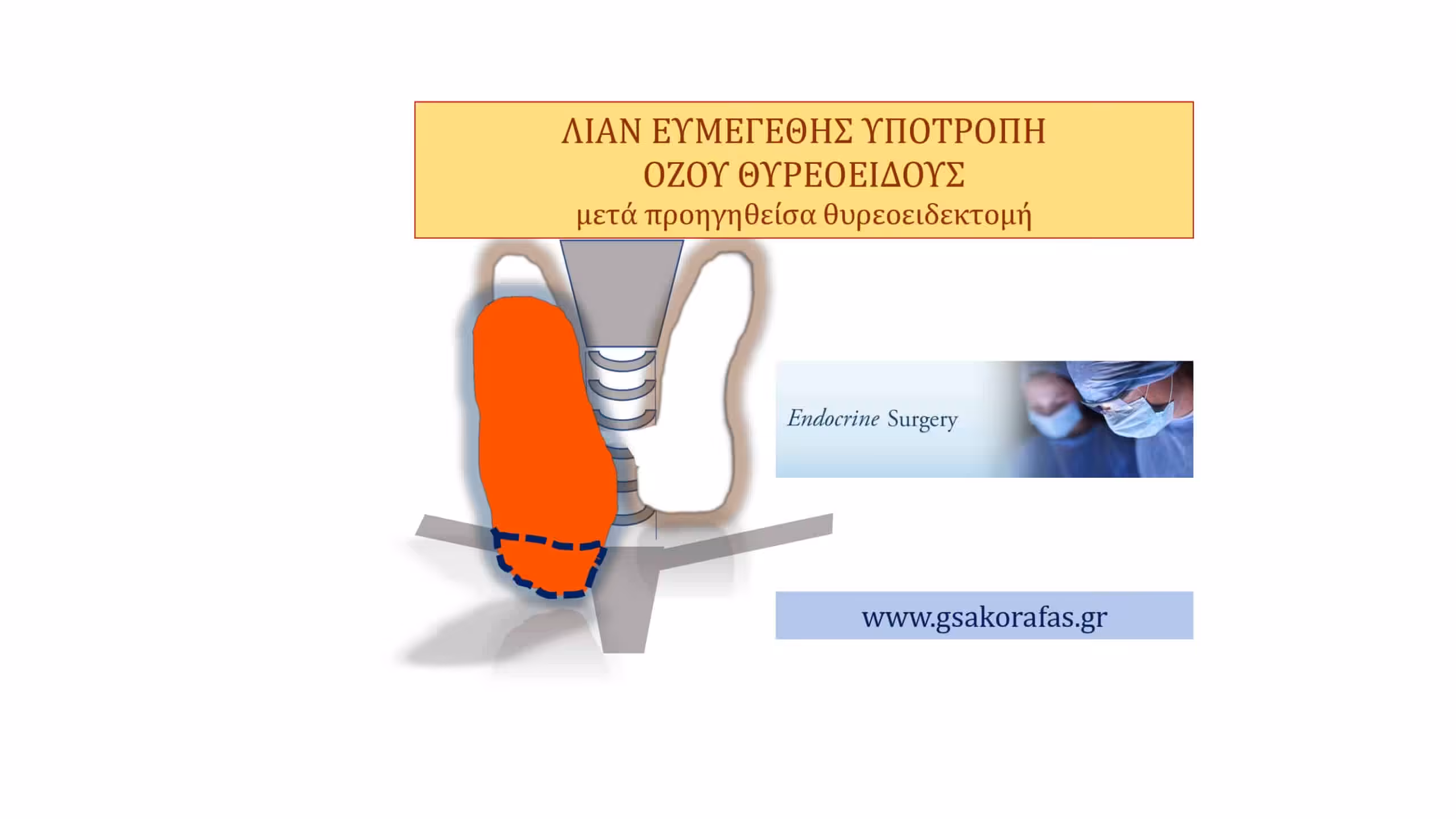 ΛΙΑΝ ΕΥΜΕΓΕΘΗΣ ΥΠΟΤΡΟΠΗ
ΟΖΟΥ ΘΥΡΕΟΕΙΔΟΥΣ
μετά προηγηθείσα θυρεοειδεκτομή

Endocrine Surgery

www.gsakorafas.gr